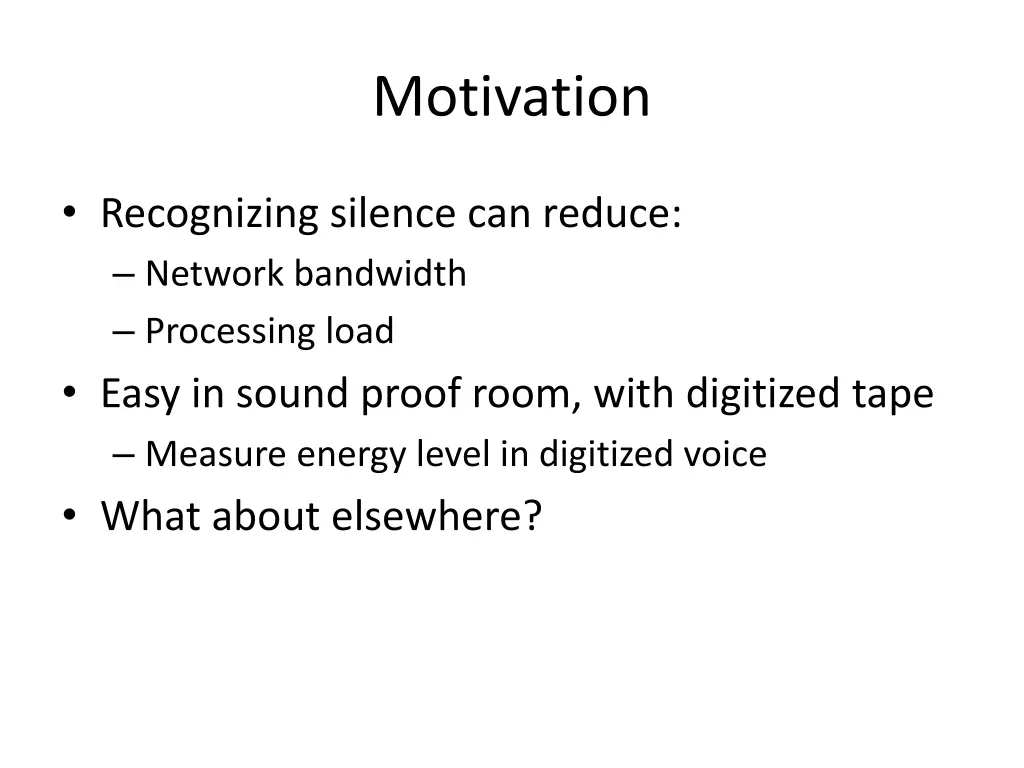 Motivation

• Recognizing silence can reduce:
– Network bandwidth
– Processing load
• Easy in sound proof room, with digitized tape
– Measure energy level in digitized voice
• What about elsewhere?